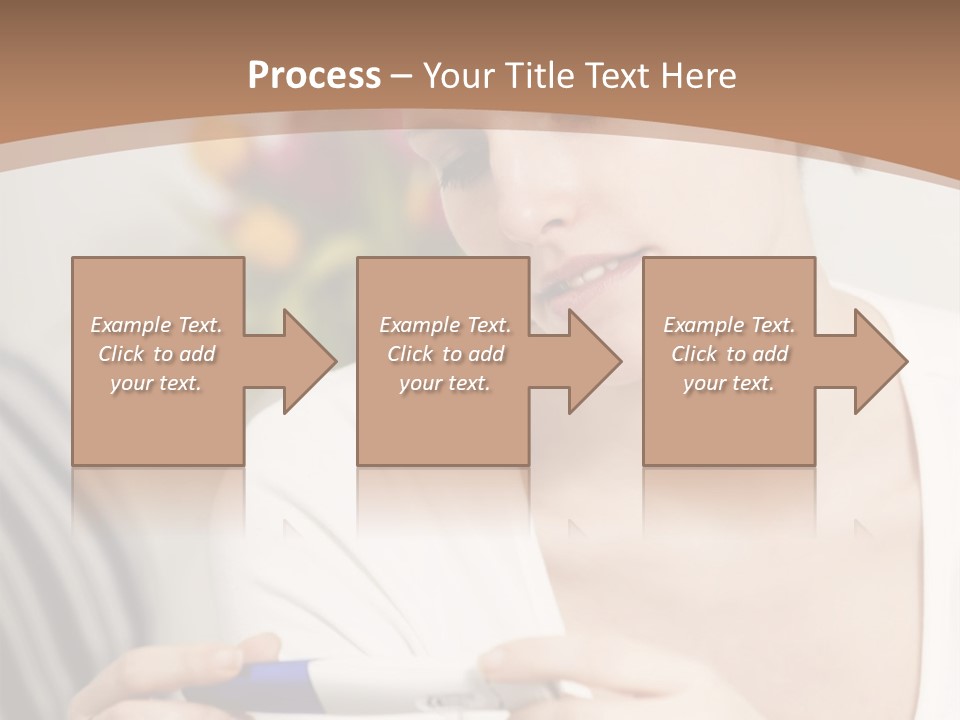 Process – Your Title Text Here

Example Text. Click to add your text.

Example Text. Click to add your text.

Example Text. Click to add your text.